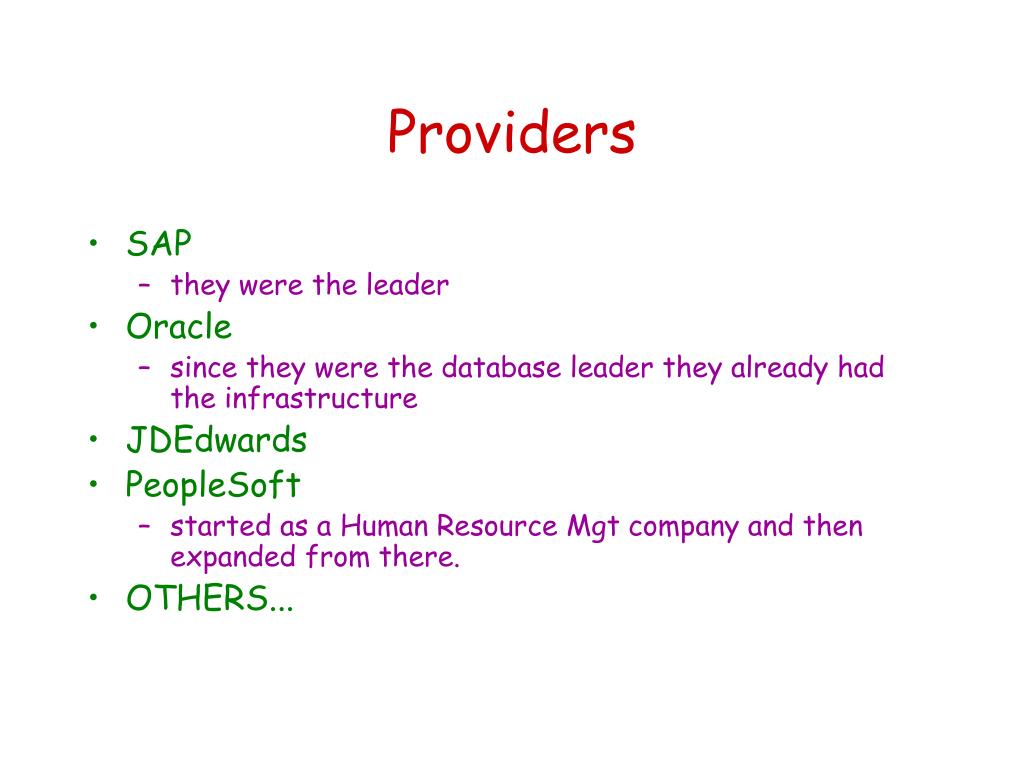 Providers

• SAP
– they were the leader
• Oracle
– since they were the database leader they already had the infrastructure
• JDEdwards
• PeopleSoft
– started as a Human Resource Mgt company and then expanded from there.
• OTHERS...